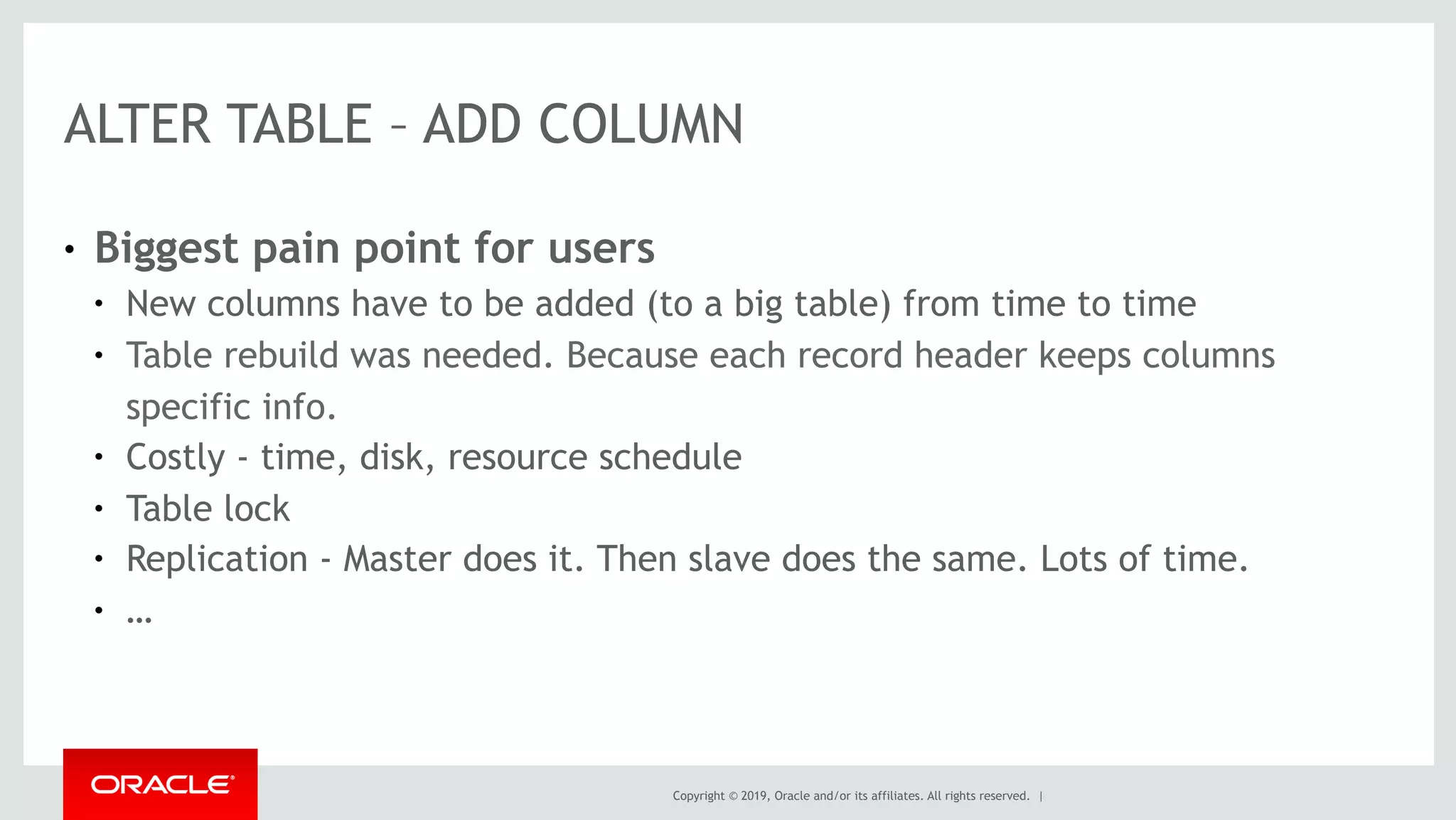 ALTER TABLE – ADD COLUMN

• Biggest pain point for users
  • New columns have to be added (to a big table) from time to time
  • Table rebuild was needed. Because each record header keeps columns specific info.
  • Costly - time, disk, resource schedule
  • Table lock
  • Replication - Master does it. Then slave does the same. Lots of time.
  • …

ORACLE®

Copyright © 2019, Oracle and/or its affiliates. All rights reserved. |